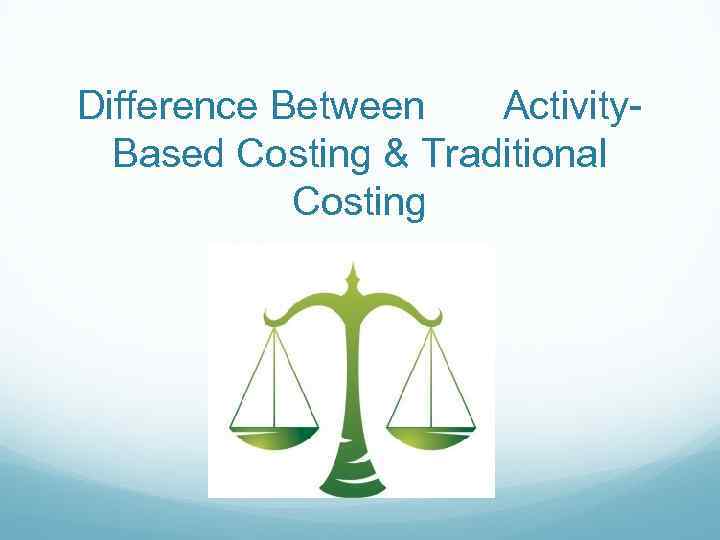 Difference Between Activity-Based Costing & Traditional Costing